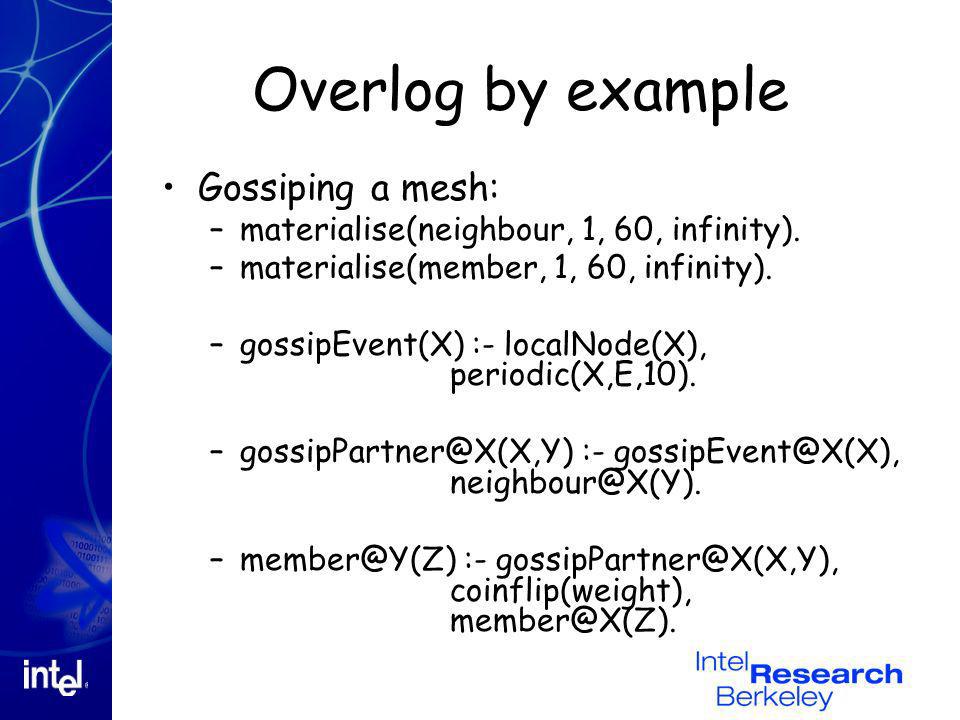 Overlog by example

• Gossiping a mesh:
  – materialise(neighbour, 1, 60, infinity).
  – materialise(member, 1, 60, infinity).

  – gossipEvent(X) :- localNode(X), periodic(X,E,10).

  – gossipPartner@X(X,Y) :- gossipEvent@X(X), neighbour@X(Y).

  – member@Y(Z) :- gossipPartner@X(X,Y), coinflip(weight), member@X(Z).

intel

Intel Research Berkeley